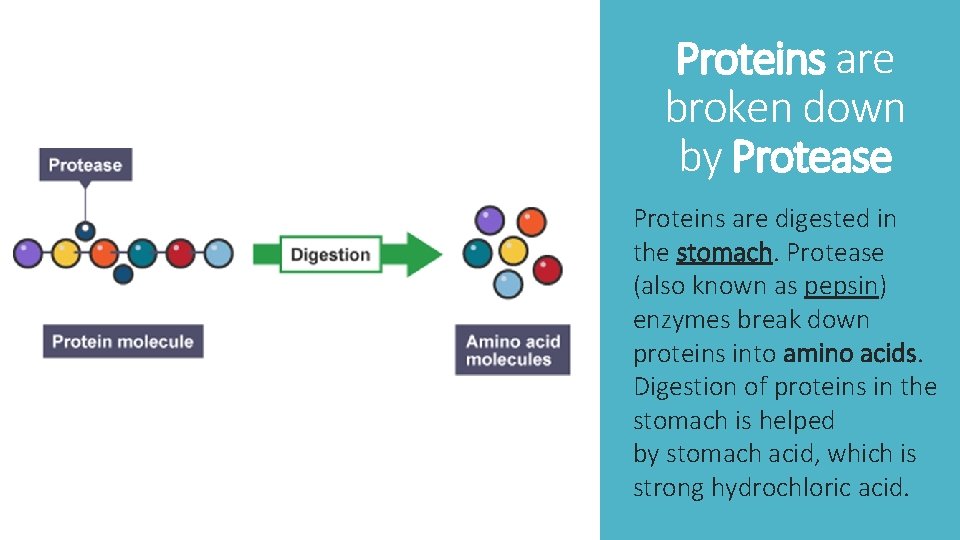 Protease

Digestion

Protein molecule

Amino acid molecules

Proteins are broken down by Protease

Proteins are digested in the stomach. Protease (also known as pepsin) enzymes break down proteins into amino acids. Digestion of proteins in the stomach is helped by stomach acid, which is strong hydrochloric acid.